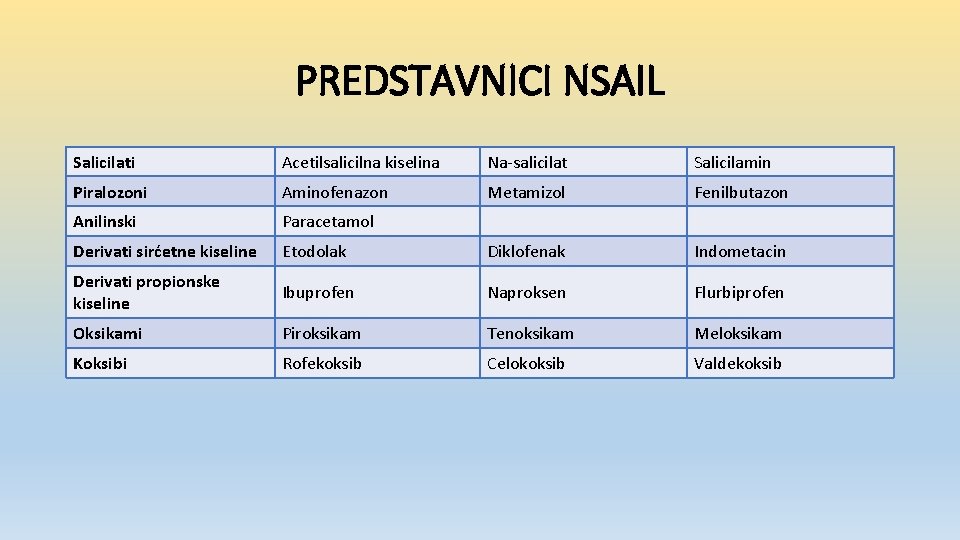 PREDSTAVNICI NSAIL

| Salicilati | Acetilsalicilna kiselina | Na-salicilat | Salicilamin |
|---|---|---|---|
| Piralozoni | Aminofenazon | Metamizol | Fenilbutazon |
| Anilinski | Paracetamol | | |
| Derivati sirćetne kiseline | Etodolak | Diklofenak | Indometacin |
| Derivati propionske kiseline | Ibuprofen | Naproksen | Flurbiprofen |
| Oksikami | Piroksikam | Tenoksikam | Meloksikam |
| Koksibi | Rofekoksib | Celokoksib | Valdekoksib |